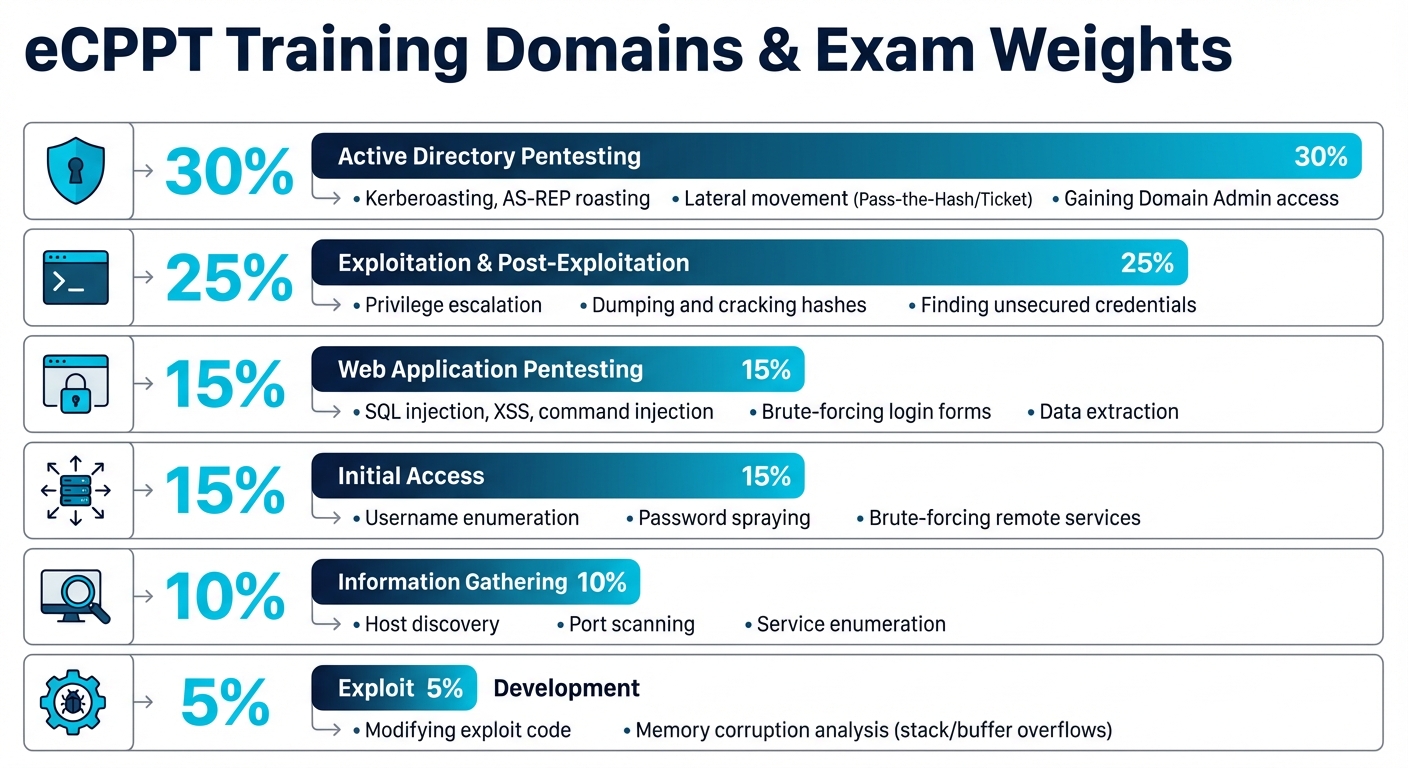 eCPPT Training Domains & Exam Weights

30%
Active Directory Pentesting 30%
• Kerberoasting, AS-REP roasting • Lateral movement (Pass-the-Hash/Ticket) • Gaining Domain Admin access

25%
Exploitation & Post-Exploitation 25%
• Privilege escalation • Dumping and cracking hashes • Finding unsecured credentials

15%
Web Application Pentesting 15%
• SQL injection, XSS, command injection • Brute-forcing login forms • Data extraction

15%
Initial Access 15%
• Username enumeration • Password spraying • Brute-forcing remote services

10%
Information Gathering 10%
• Host discovery • Port scanning • Service enumeration

5%
Exploit 5% Development
• Modifying exploit code • Memory corruption analysis (stack/buffer overflows)